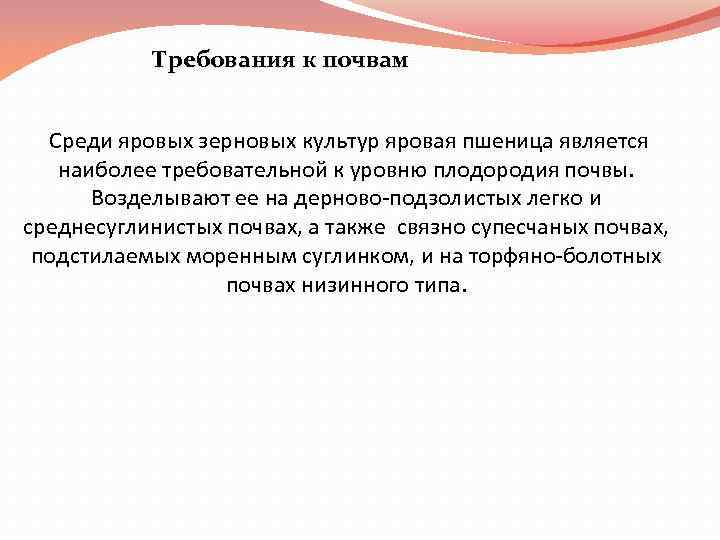 Требования к почвам

Среди яровых зерновых культур яровая пшеница является наиболее требовательной к уровню плодородия почвы. Возделывают ее на дерново-подзолистых легко и среднесуглинистых почвах, а также связно супесчаных почвах, подстилаемых моренным суглинком, и на торфяно-болотных почвах низинного типа.